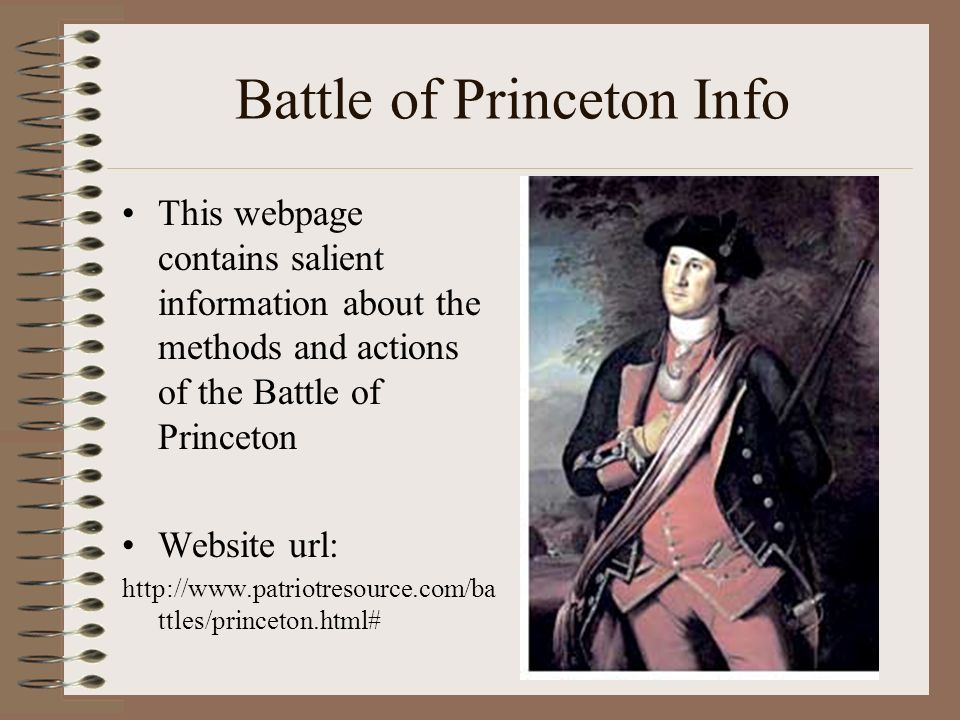 Battle of Princeton Info

• This webpage contains salient information about the methods and actions of the Battle of Princeton

• Website url:

http://www.patriotresource.com/battles/princeton.html#